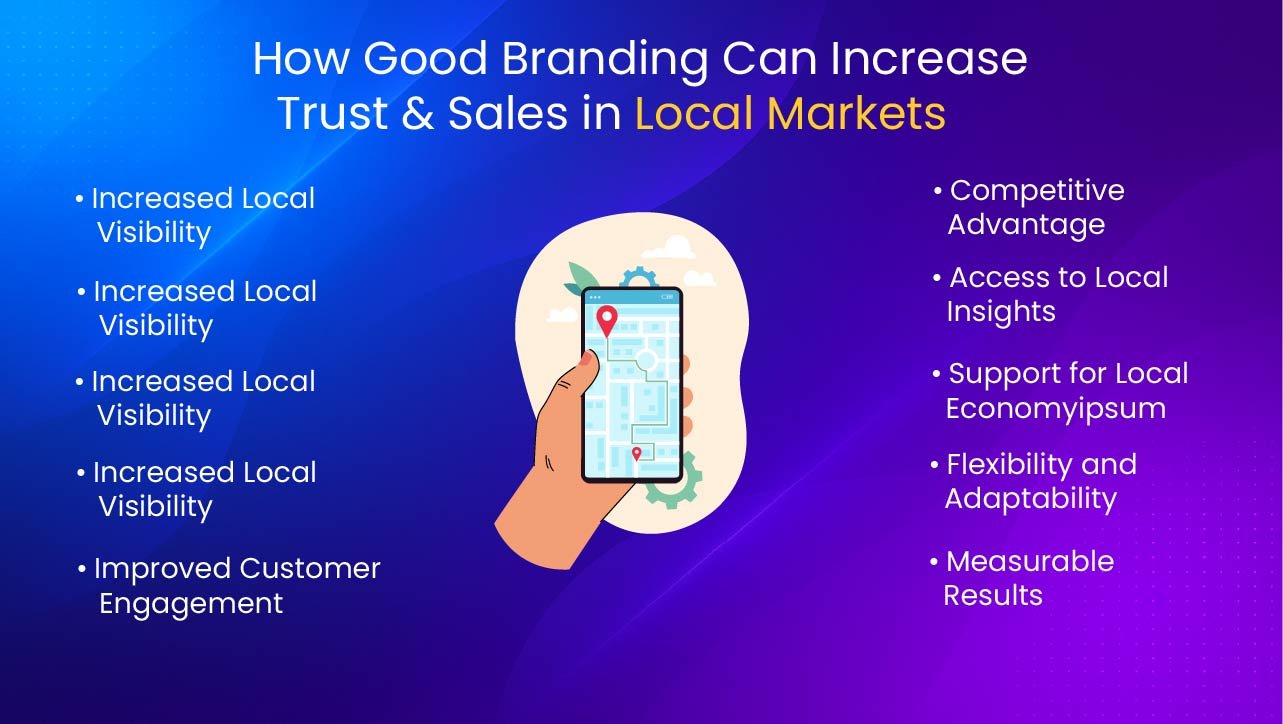 How Good Branding Can Increase Trust & Sales in Local Markets

• Increased Local Visibility

• Increased Local Visibility

• Increased Local Visibility

• Increased Local Visibility

• Improved Customer Engagement

• Competitive Advantage

• Access to Local Insights

• Support for Local Economyipsum

• Flexibility and Adaptability

• Measurable Results